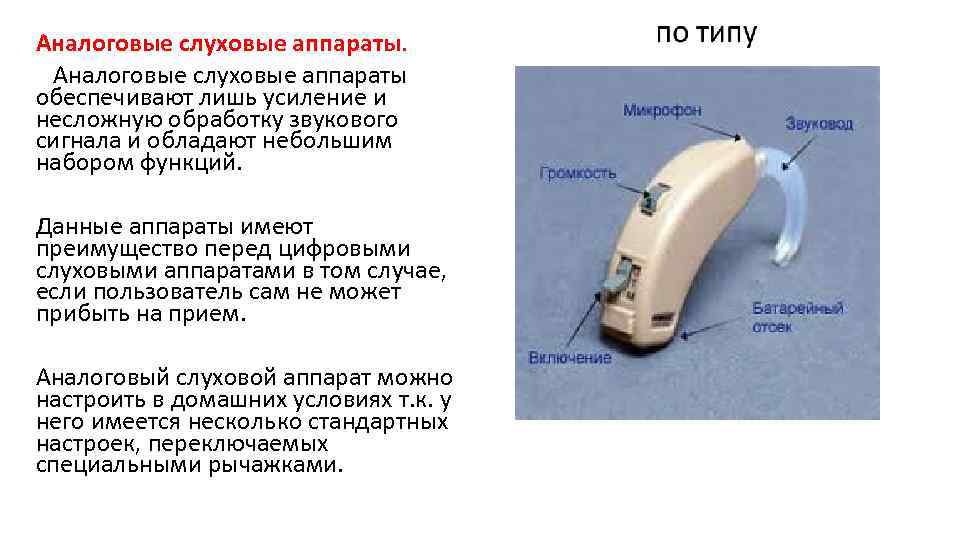 по типу

Аналоговые слуховые аппараты.

Аналоговые слуховые аппараты обеспечивают лишь усиление и несложную обработку звукового сигнала и обладают небольшим набором функций.

Данные аппараты имеют преимущество перед цифровыми слуховыми аппаратами в том случае, если пользователь сам не может прибыть на прием.

Аналоговый слуховой аппарат можно настроить в домашних условиях т.к. у него имеется несколько стандартных настроек, переключаемых специальными рычажками.

Микрофон
Звуковод
Громкость
Батарейный отсек
Включение